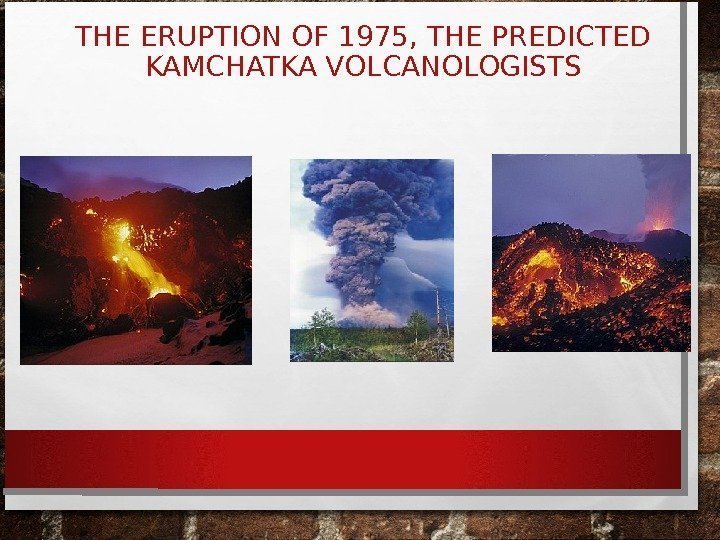 THE ERUPTION OF 1975, THE PREDICTED KAMCHATKA VOLCANOLOGISTS